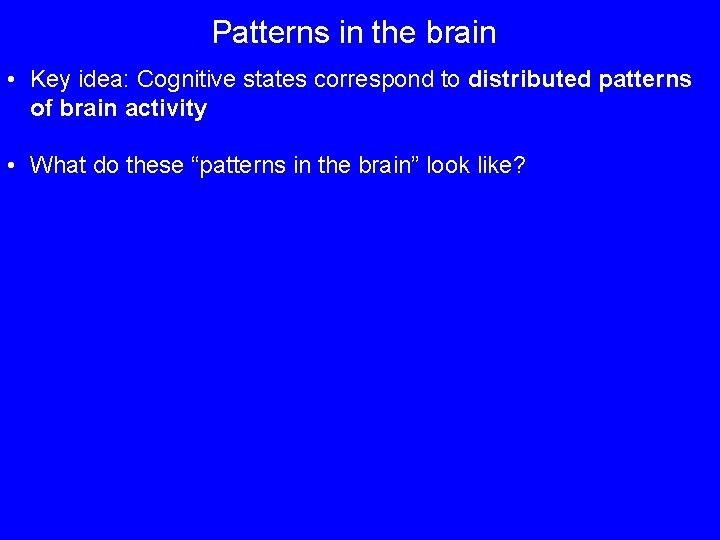 Patterns in the brain

• Key idea: Cognitive states correspond to distributed patterns of brain activity

• What do these “patterns in the brain” look like?